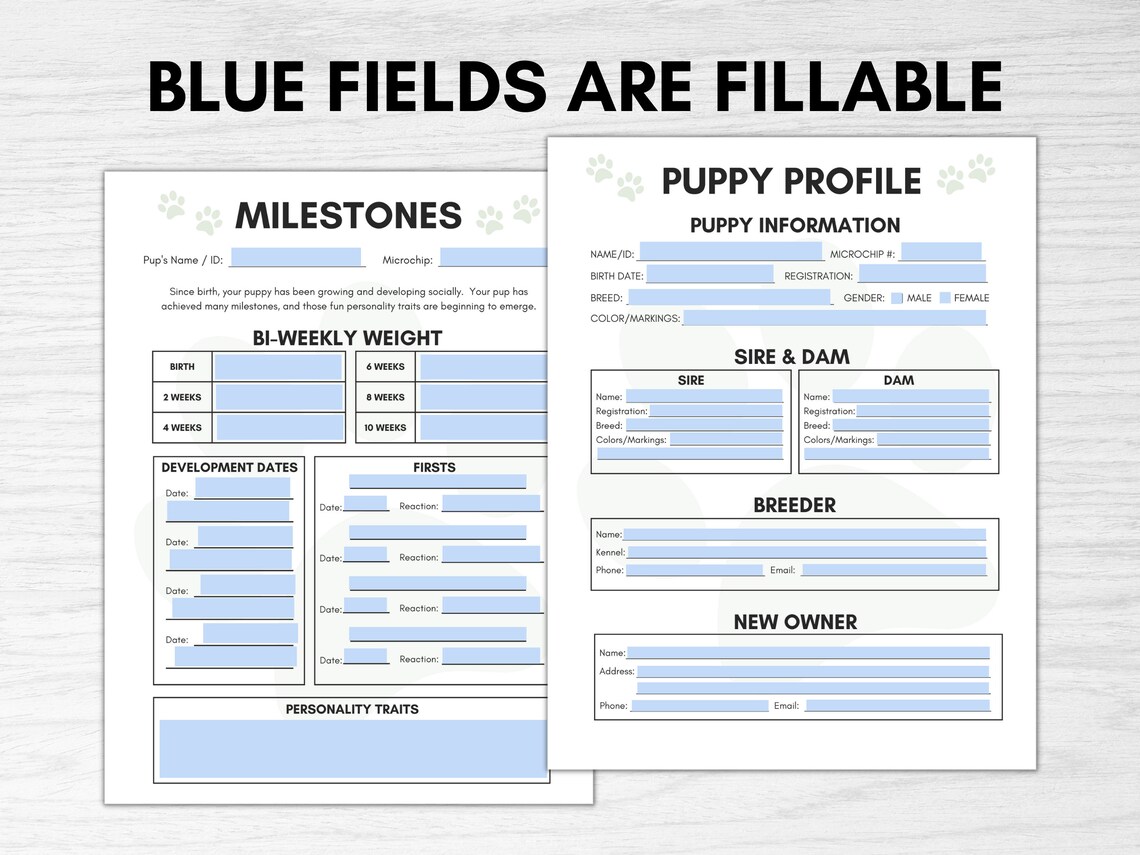 BLUE FIELDS ARE FILLABLE

MILESTONES

Pup's Name / ID:
Microchip:

Since birth, your puppy has been growing and developing socially. Your pup has achieved many milestones, and those fun personality traits are beginning to emerge.

BI-WEEKLY WEIGHT

| BIRTH | | 6 WEEKS | |
|---|---|---|---|
| 2 WEEKS | | 8 WEEKS | |
| 4 WEEKS | | 10 WEEKS | |

DEVELOPMENT DATES

Date:

Date:

Date:

Date:

FIRSTS

Date: Reaction:

Date: Reaction:

Date: Reaction:

Date: Reaction:

PERSONALITY TRAITS

PUPPY PROFILE

PUPPY INFORMATION

NAME/ID: MICROCHIP #:
BIRTH DATE: REGISTRATION:
BREED: GENDER: MALE FEMALE
COLOR/MARKINGS:

SIRE & DAM

SIRE
Name:
Registration:
Breed:
Colors/Markings:

DAM
Name:
Registration:
Breed:
Colors/Markings:

BREEDER

Name:
Kennel:
Phone: Email:

NEW OWNER

Name:
Address:
Phone: Email: